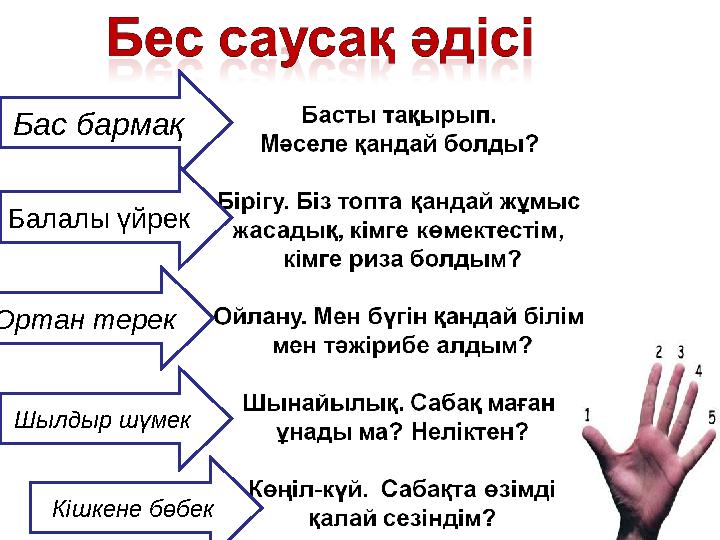 Бес саусақ әдісі

Бас бармақ

Басты тақырып. Мәселе қандай болды?

Балалы үйрек

Бірігу. Біз топта қандай жұмыс жасадық, кімге көмектестім, кімге риза болдым?

Ортан терек

Ойлану. Мен бүгін қандай білім мен тәжірибе алдым?

Шылдыр шүмек

Шынайылық. Сабақ маған ұнады ма? Неліктен?

Кішкене бөбек

Көңіл-күй. Сабақта өзімді қалай сезіндім?

1 2 3 4 5